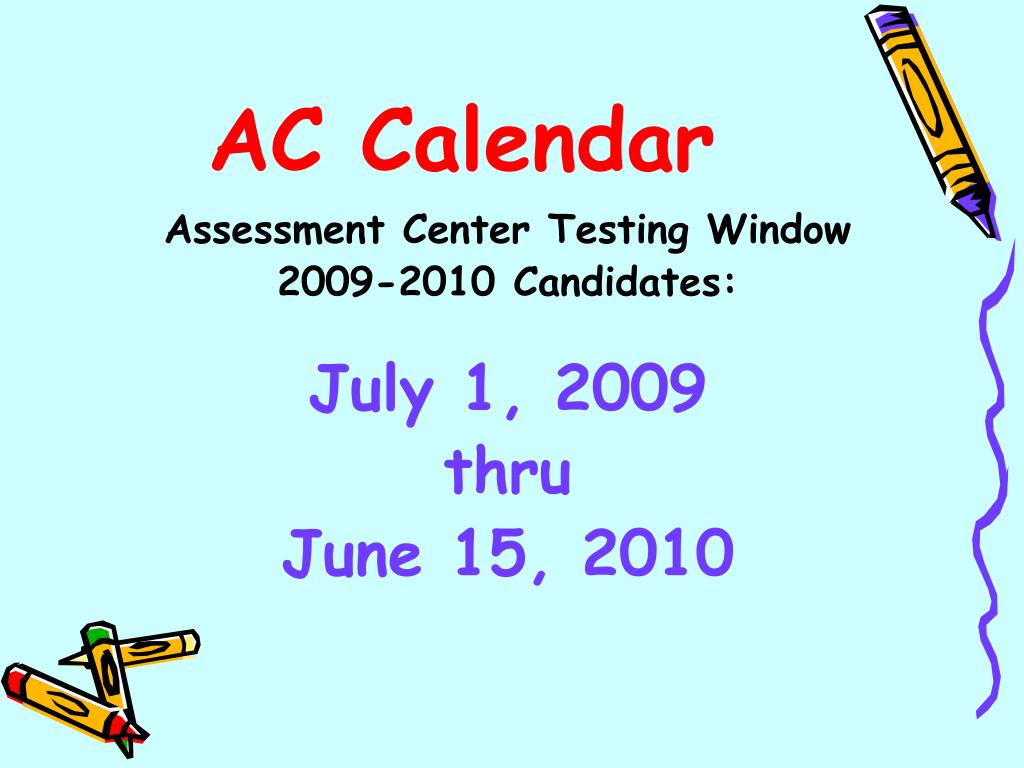 AC Calendar

Assessment Center Testing Window
2009-2010 Candidates:

July 1, 2009
thru
June 15, 2010